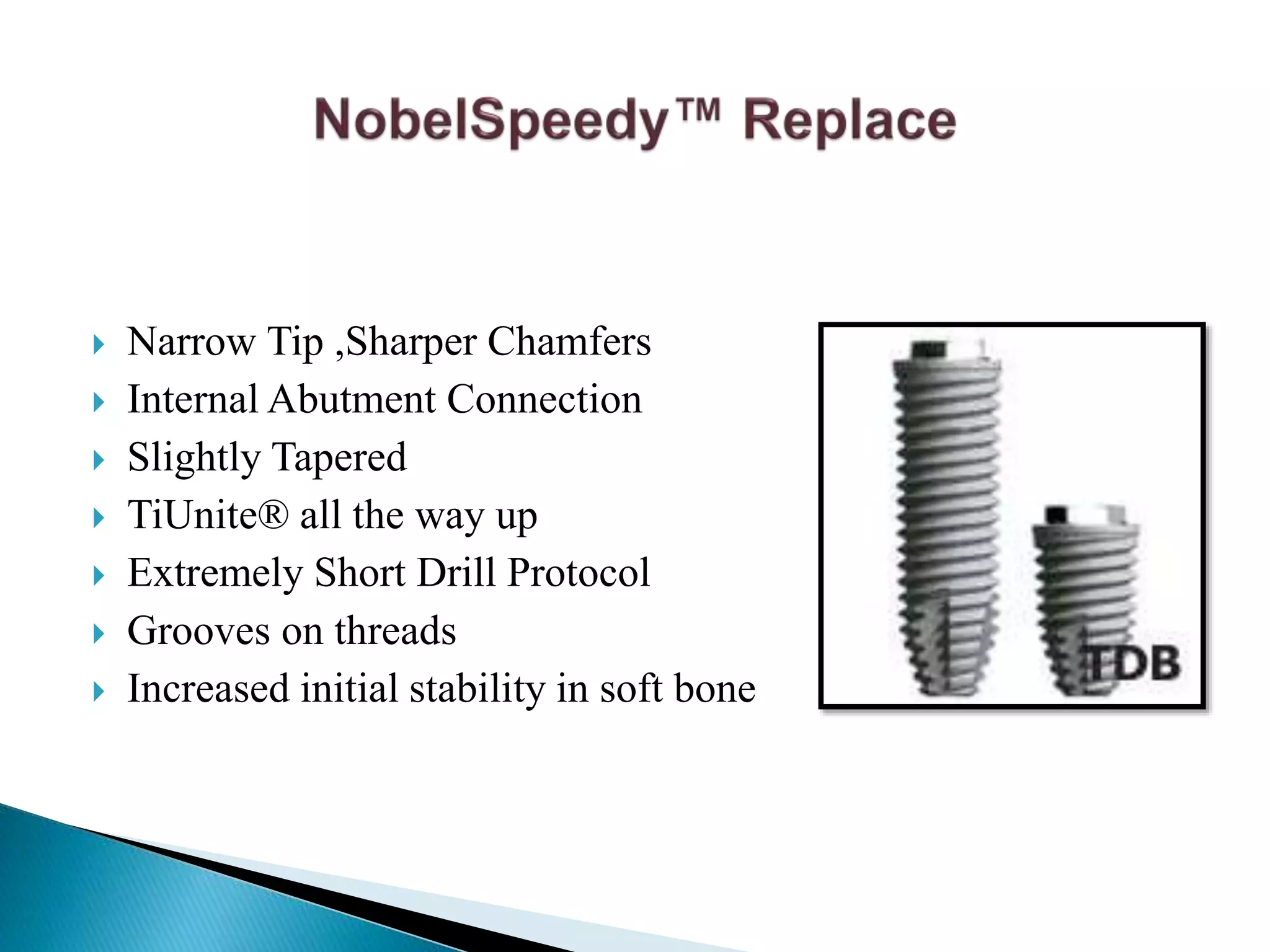 NobelSpeedy™ Replace

Narrow Tip ,Sharper Chamfers
Internal Abutment Connection
Slightly Tapered
TiUnite® all the way up
Extremely Short Drill Protocol
Grooves on threads
Increased initial stability in soft bone

TDB